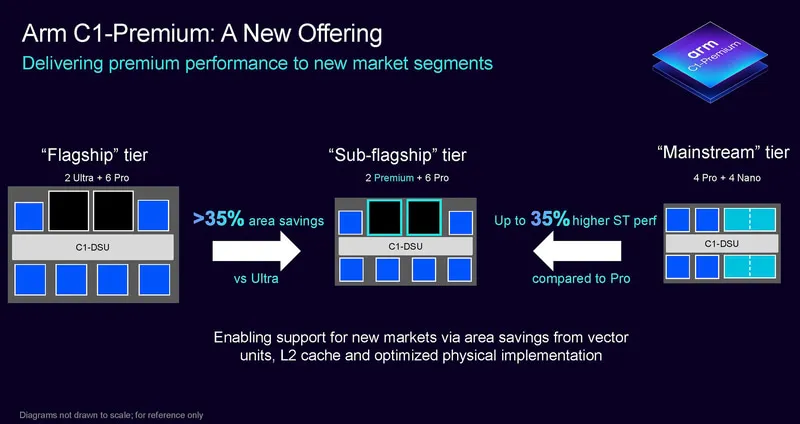 Arm C1-Premium: A New Offering

Delivering premium performance to new market segments

arm
C1-Premium

"Flagship" tier

2 Ultra + 6 Pro

C1-DSU

>35% area savings

vs Ultra

"Sub-flagship" tier

2 Premium + 6 Pro

C1-DSU

Up to 35% higher ST perf

compared to Pro

"Mainstream" tier

4 Pro + 4 Nano

C1-DSU

Enabling support for new markets via area savings from vector units, L2 cache and optimized physical implementation

Diagrams not drawn to scale; for reference only